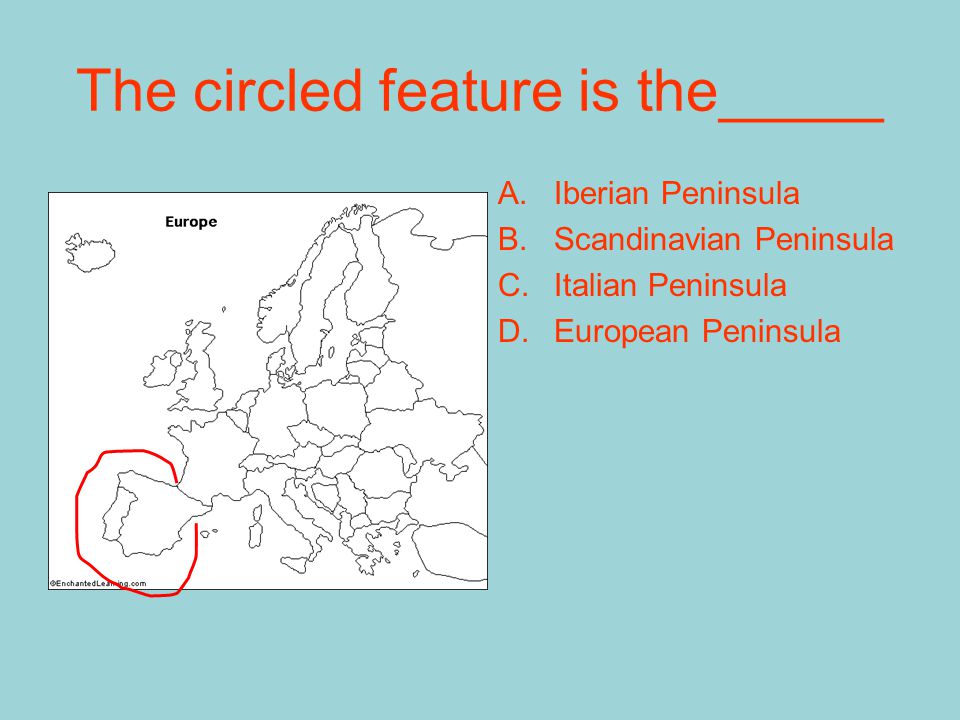 The circled feature is the______

Europe

©EnchantedLearning.com

A. Iberian Peninsula
B. Scandinavian Peninsula
C. Italian Peninsula
D. European Peninsula